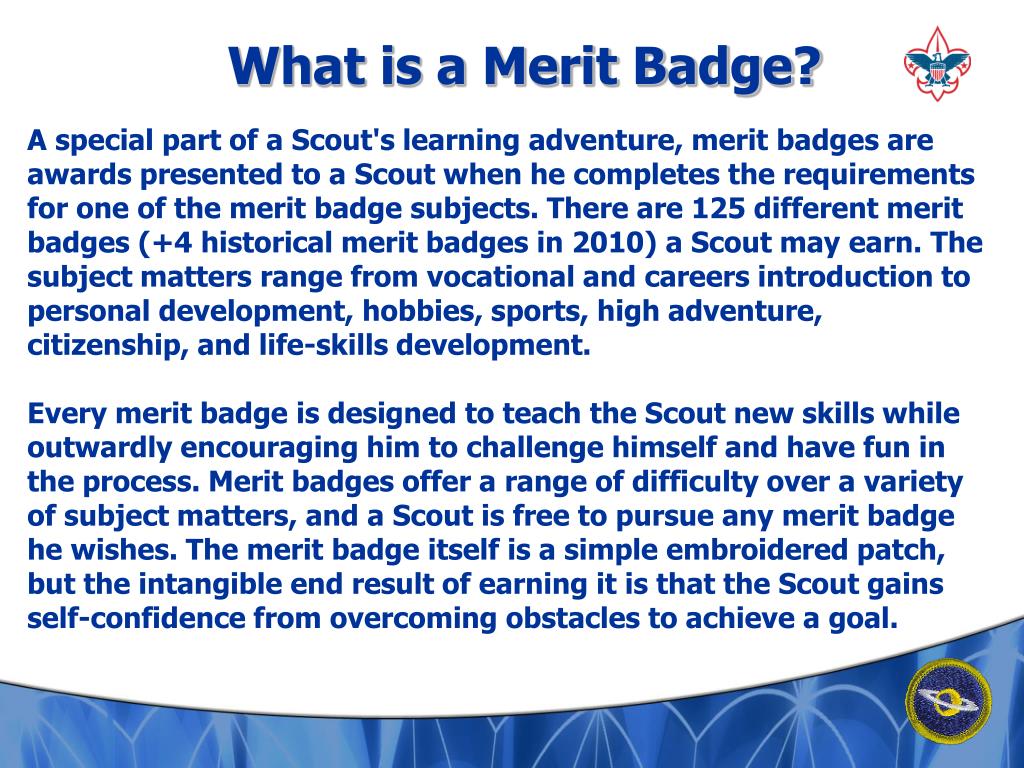 What is a Merit Badge?

A special part of a Scout's learning adventure, merit badges are awards presented to a Scout when he completes the requirements for one of the merit badge subjects. There are 125 different merit badges (+4 historical merit badges in 2010) a Scout may earn. The subject matters range from vocational and careers introduction to personal development, hobbies, sports, high adventure, citizenship, and life-skills development.

Every merit badge is designed to teach the Scout new skills while outwardly encouraging him to challenge himself and have fun in the process. Merit badges offer a range of difficulty over a variety of subject matters, and a Scout is free to pursue any merit badge he wishes. The merit badge itself is a simple embroidered patch, but the intangible end result of earning it is that the Scout gains self-confidence from overcoming obstacles to achieve a goal.